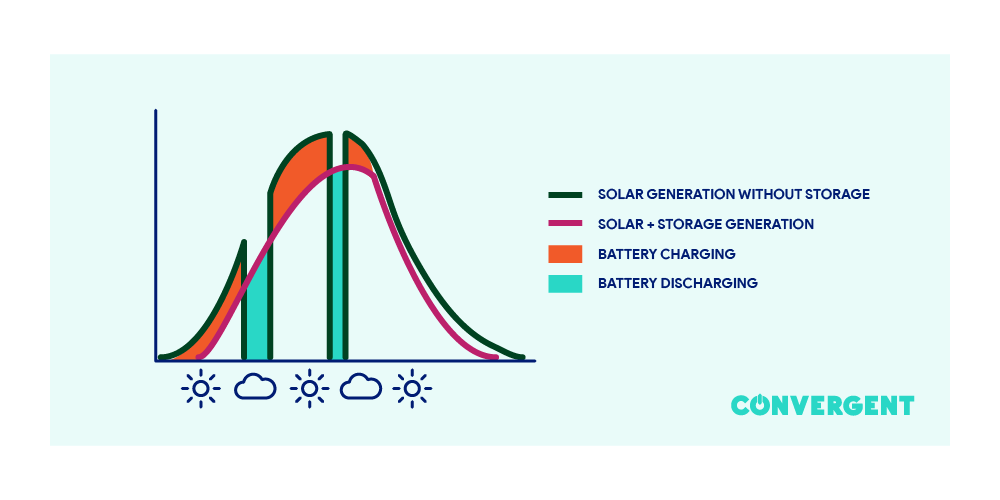 SOLAR GENERATION WITHOUT STORAGE
SOLAR + STORAGE GENERATION
BATTERY CHARGING
BATTERY DISCHARGING

CONVERGENT